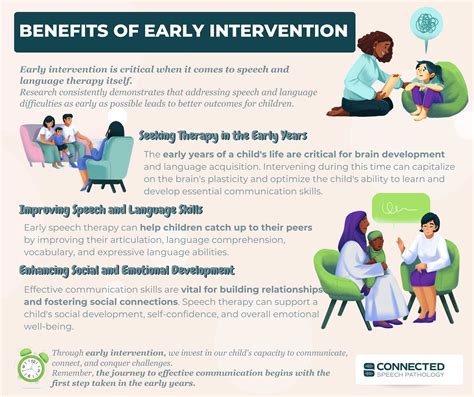 BENEFITS OF EARLY INTERVENTION

Early intervention is critical when it comes to speech and language therapy itself.
Research consistently demonstrates that addressing speech and language difficulties as early as possible leads to better outcomes for children.

Seeking Therapy in the Early Years

The early years of a child's life are critical for brain development and language acquisition. Intervening during this time can capitalize on the brain's plasticity and optimize the child's ability to learn and develop essential communication skills.

Improving Speech and Language Skills

Early speech therapy can help children catch up to their peers by improving their articulation, language comprehension, vocabulary, and expressive language abilities.

Enhancing Social and Emotional Development

Effective communication skills are vital for building relationships and fostering social connections. Speech therapy can support a child's social development, self-confidence, and overall emotional well-being.

Through early intervention, we invest in our child's capacity to communicate, connect, and conquer challenges.
Remember, the journey to effective communication begins with the first step taken in the early years.

CONNECTED
SPEECH PATHOLOGY